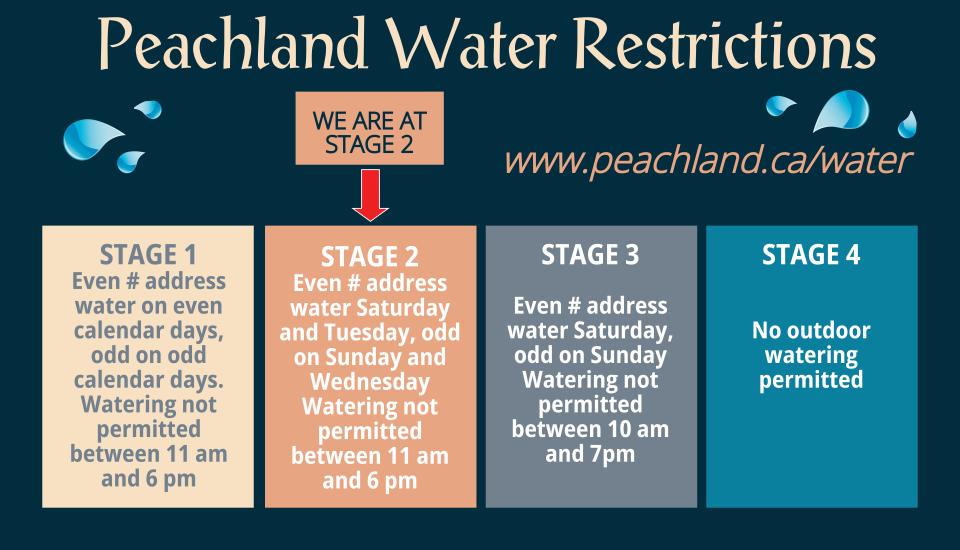 Peachland Water Restrictions

WE ARE AT STAGE 2

www.peachland.ca/water

STAGE 1
Even # address water on even calendar days, odd on odd calendar days. Watering not permitted between 11 am and 6 pm

STAGE 2
Even # address water Saturday and Tuesday, odd on Sunday and Wednesday Watering not permitted between 11 am and 6 pm

STAGE 3
Even # address water Saturday, odd on Sunday Watering not permitted between 10 am and 7pm

STAGE 4
No outdoor watering permitted